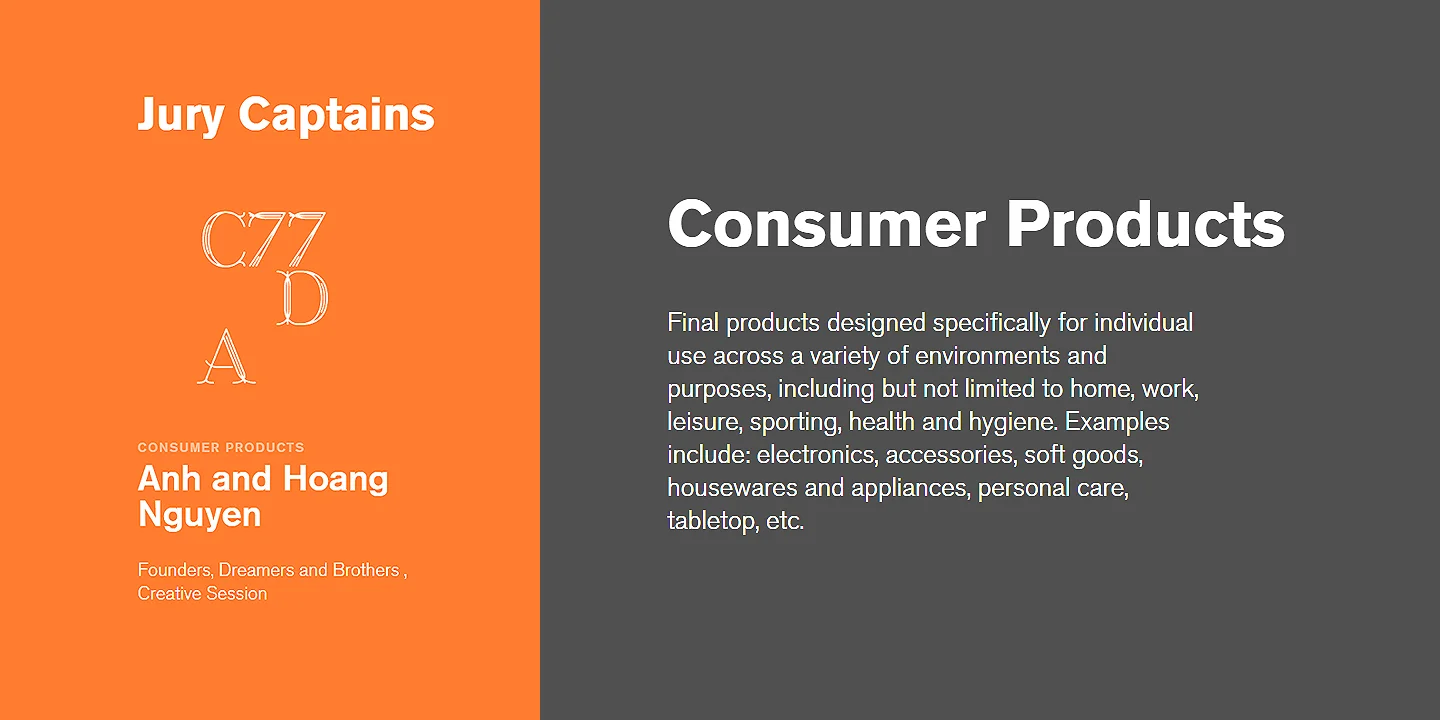 Jury Captains

C77
D
A

CONSUMER PRODUCTS
Anh and Hoang Nguyen

Founders, Dreamers and Brothers , Creative Session

Consumer Products

Final products designed specifically for individual use across a variety of environments and purposes, including but not limited to home, work, leisure, sporting, health and hygiene. Examples include: electronics, accessories, soft goods, housewares and appliances, personal care, tabletop, etc.